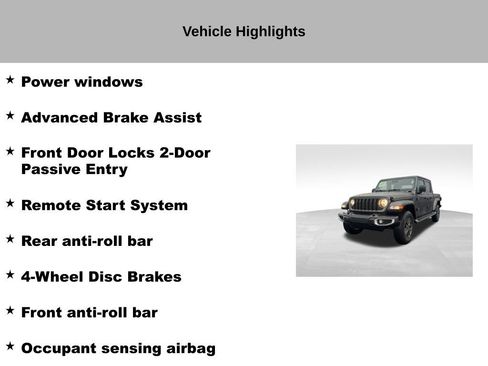 Vehicle Highlights

★ Power windows

★ Advanced Brake Assist

★ Front Door Locks 2-Door Passive Entry

★ Remote Start System

★ Rear anti-roll bar

★ 4-Wheel Disc Brakes

★ Front anti-roll bar

★ Occupant sensing airbag